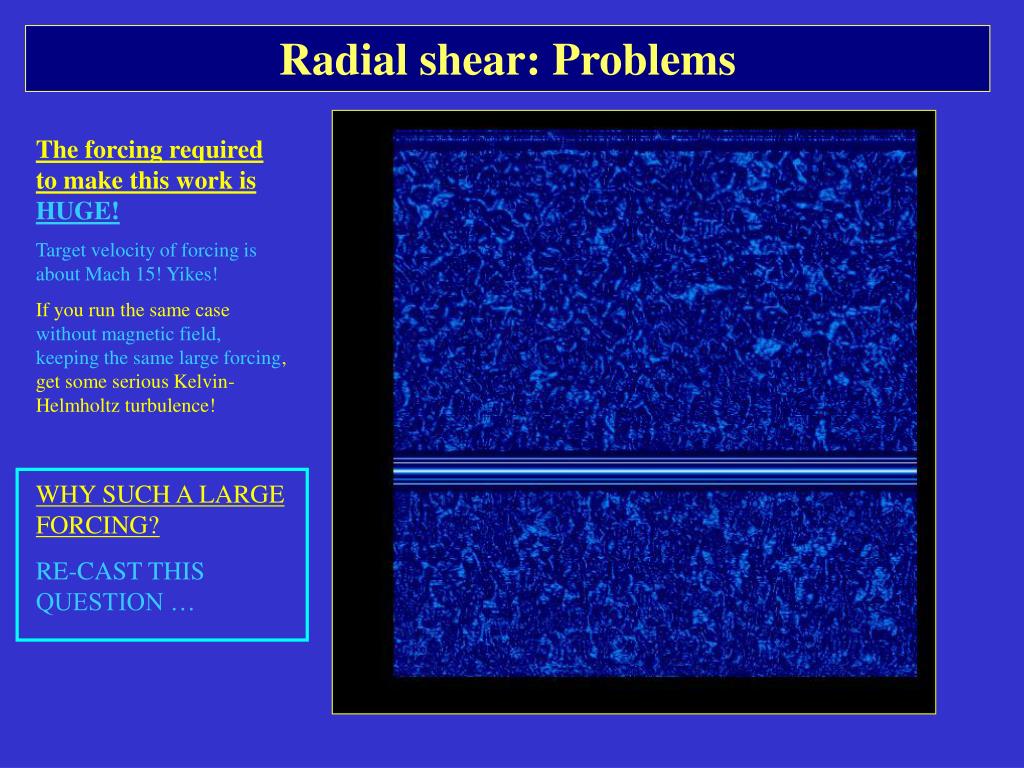 Radial shear: Problems

The forcing required to make this work is HUGE!

Target velocity of forcing is about Mach 15! Yikes!

If you run the same case without magnetic field, keeping the same large forcing, get some serious Kelvin-Helmholtz turbulence!

WHY SUCH A LARGE FORCING?

RE-CAST THIS QUESTION …